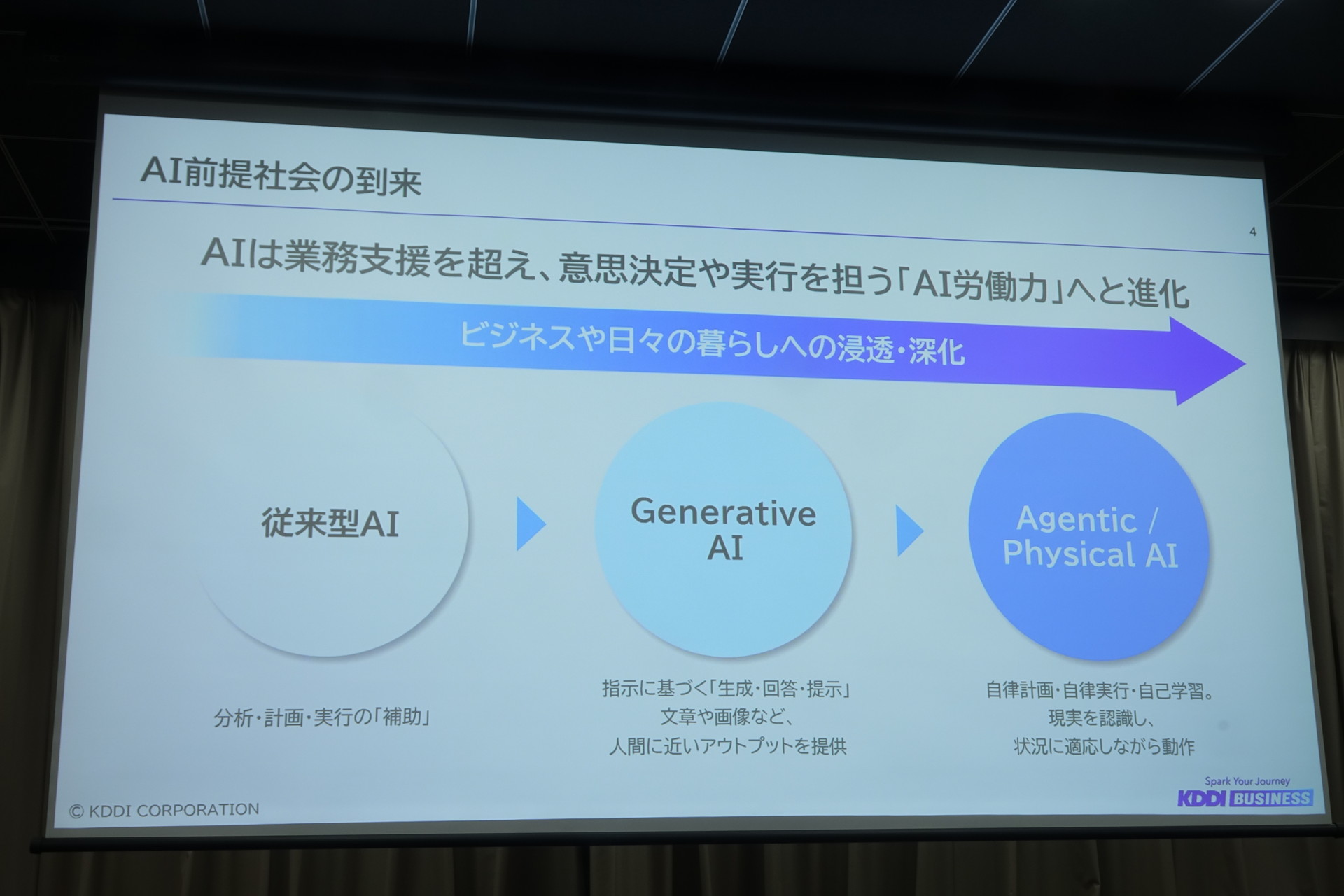 AI前提社会の到来

4

AIは業務支援を超え、意思決定や実行を担う「AI労働力」へと進化

ビジネスや日々の暮らしへの浸透・深化

従来型AI

Generative AI

Agentic / Physical AI

分析・計画・実行の「補助」

指示に基づく「生成・回答・提示」
文章や画像など、
人間に近いアウトプットを提供

自律計画・自律実行・自己学習。
現実を認識し、
状況に適応しながら動作

© KDDI CORPORATION

Spark Your Journey
KDDI BUSINESS